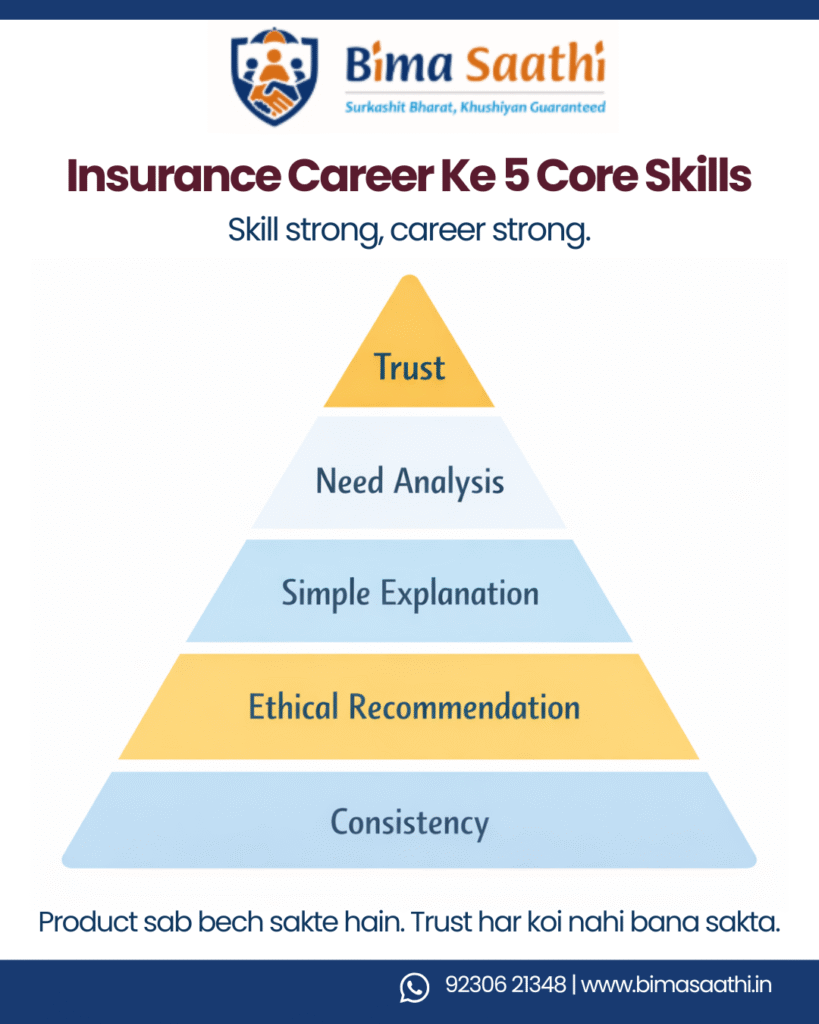 Bima Saathi
Surkashit Bharat, Khushiyan Guaranteed

Insurance Career Ke 5 Core Skills

Skill strong, career strong.

Trust

Need Analysis

Simple Explanation

Ethical Recommendation

Consistency

Product sab bech sakte hain. Trust har koi nahi bana sakta.

92306 21348 | www.bimasaathi.in